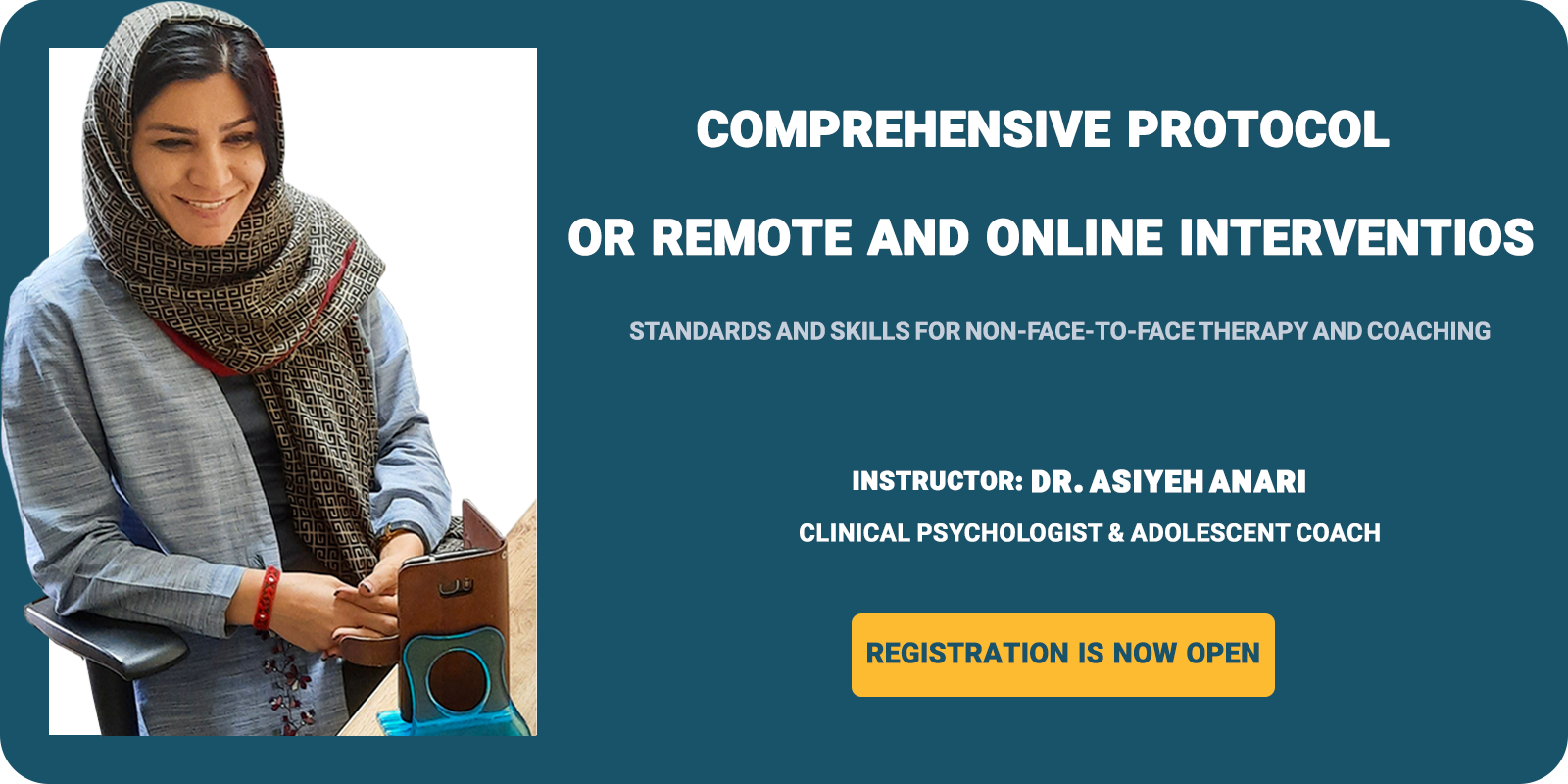 COMPREHENSIVE PROTOCOL

OR REMOTE AND ONLINE INTERVENTIOS

STANDARDS AND SKILLS FOR NON-FACE-TO-FACE THERAPY AND COACHING

INSTRUCTOR: DR. ASIYEH ANARI

CLINICAL PSYCHOLOGIST & ADOLESCENT COACH

REGISTRATION IS NOW OPEN